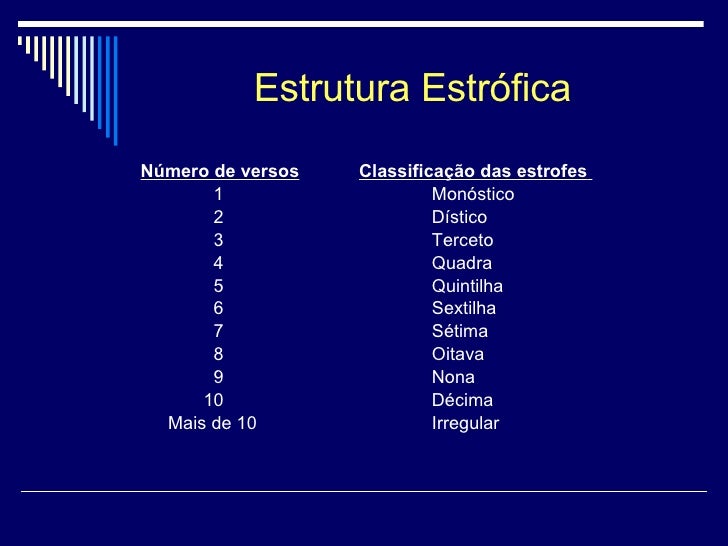 Estrutura Estrófica

| Número de versos | Classificação das estrofes |
|---|---|
| 1 | Monóstico |
| 2 | Dístico |
| 3 | Terceto |
| 4 | Quadra |
| 5 | Quintilha |
| 6 | Sextilha |
| 7 | Sétima |
| 8 | Oitava |
| 9 | Nona |
| 10 | Décima |
| Mais de 10 | Irregular |